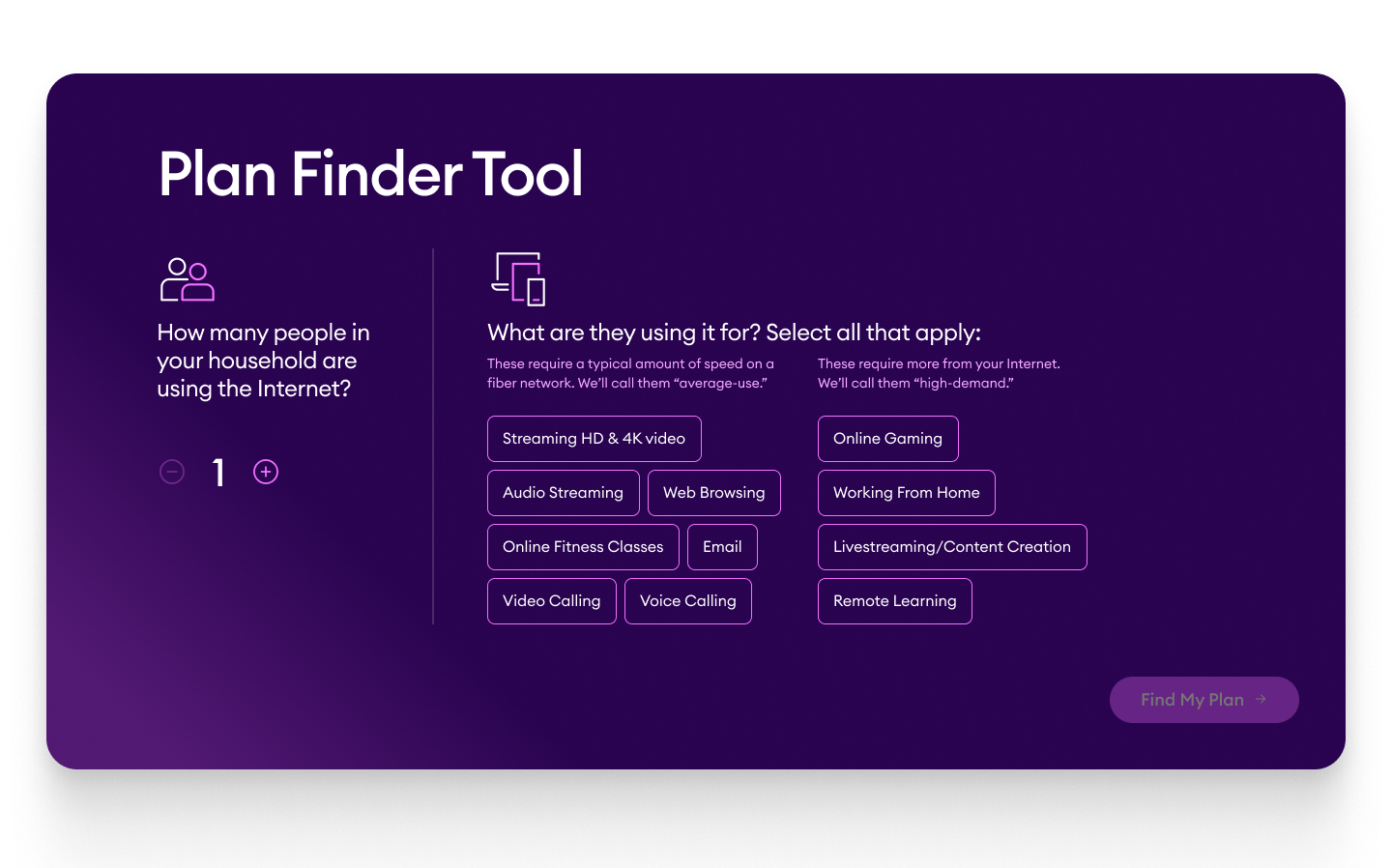 Plan Finder Tool

How many people in your household are using the Internet?

1

What are they using it for? Select all that apply:

These require a typical amount of speed on a fiber network. We'll call them "average-use."

Streaming HD & 4K video

Audio Streaming

Web Browsing

Online Fitness Classes

Email

Video Calling

Voice Calling

These require more from your Internet. We'll call them "high-demand."

Online Gaming

Working From Home

Livestreaming/Content Creation

Remote Learning

Find My Plan →